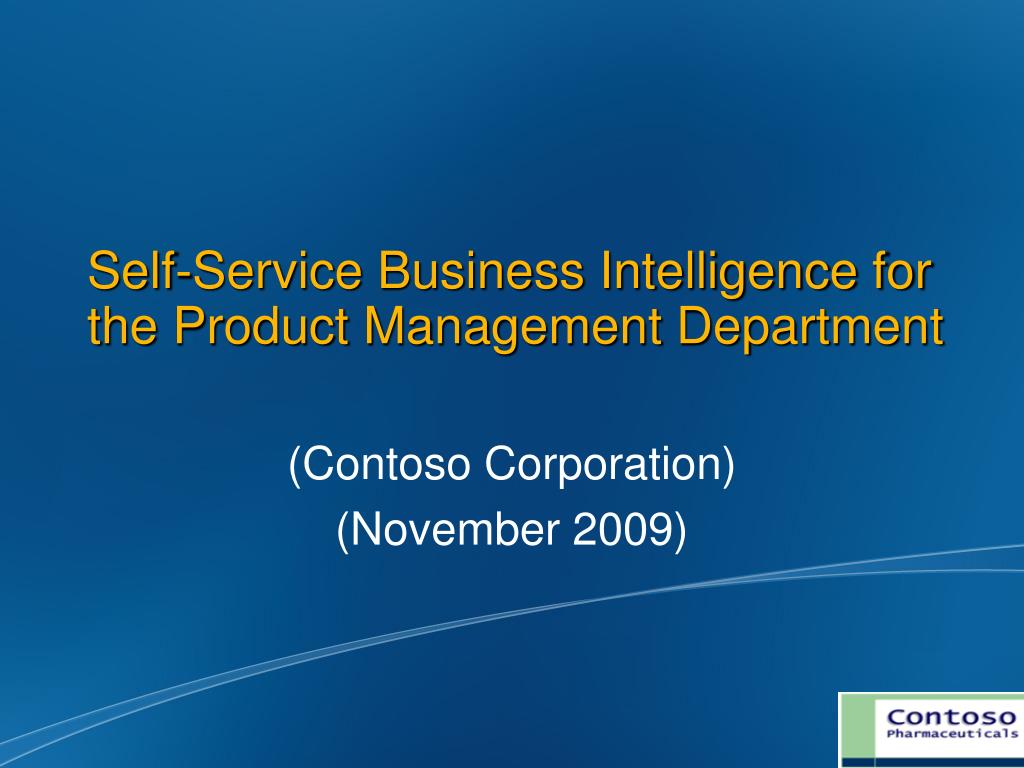 Self-Service Business Intelligence for the Product Management Department

(Contoso Corporation)

(November 2009)

Contoso
Pharmaceuticals